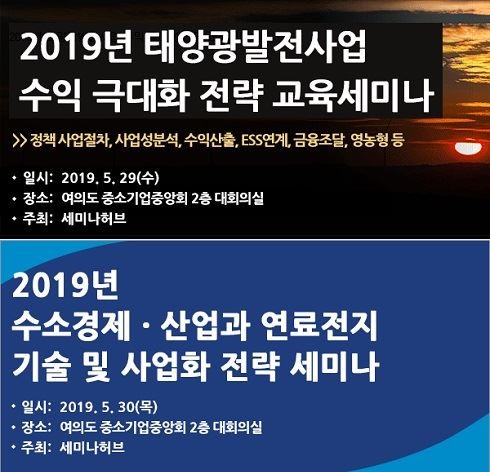 2019년 태양광발전사업
수익 극대화 전략 교육세미나

>> 정책 사업절차, 사업성분석, 수익산출, ESS연계, 금융조달, 영농형 등

• 일시: 2019. 5. 29(수)
• 장소: 여의도 중소기업중앙회 2층 대회의실
• 주최: 세미나허브

2019년
수소경제 · 산업과 연료전지
기술 및 사업화 전략 세미나

• 일시: 2019. 5. 30(목)
• 장소: 여의도 중소기업중앙회 2층 대회의실
• 주최: 세미나허브